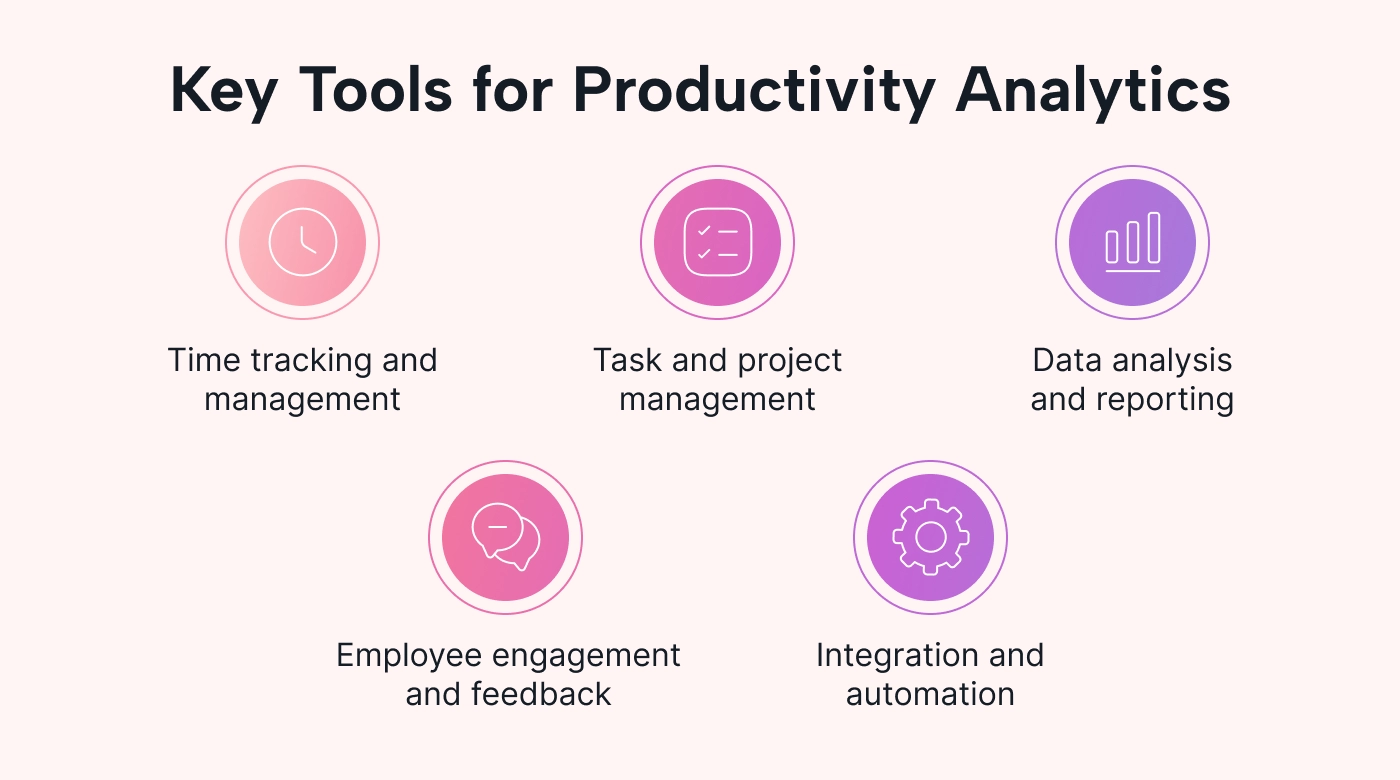 Key Tools for Productivity Analytics

Time tracking and management

Task and project management

Data analysis and reporting

Employee engagement and feedback

Integration and automation